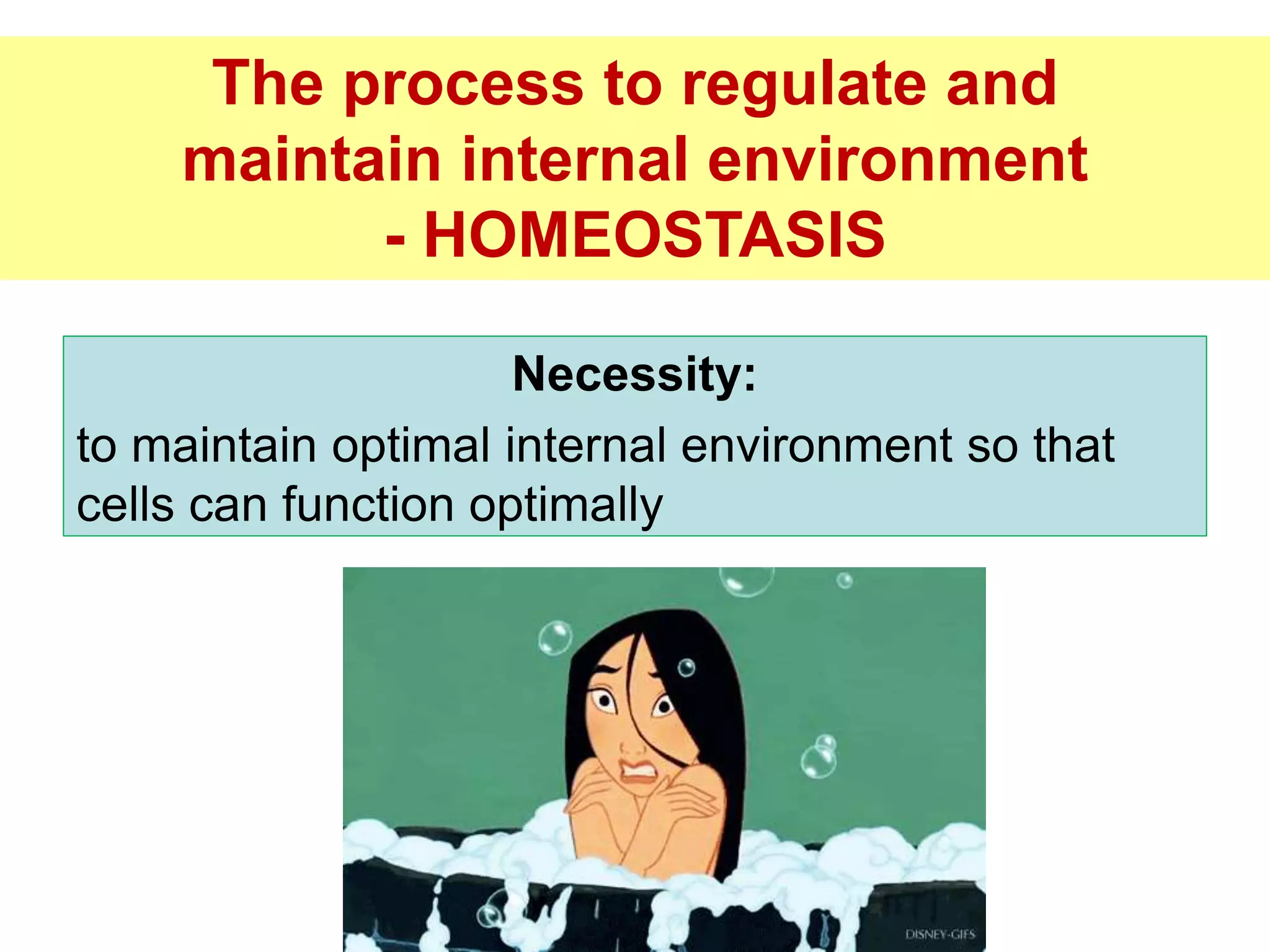 The process to regulate and maintain internal environment - HOMEOSTASIS

Necessity:

to maintain optimal internal environment so that cells can function optimally

DISNEY-GIFS